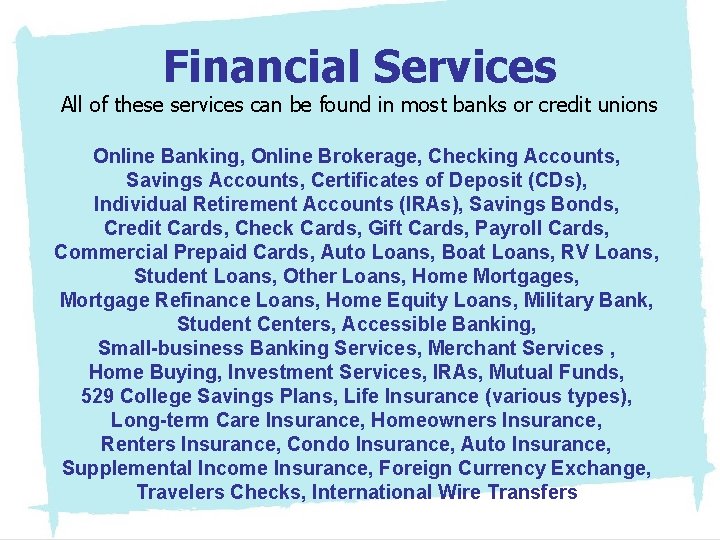 Financial Services
All of these services can be found in most banks or credit unions

Online Banking, Online Brokerage, Checking Accounts, Savings Accounts, Certificates of Deposit (CDs), Individual Retirement Accounts (IRAs), Savings Bonds, Credit Cards, Check Cards, Gift Cards, Payroll Cards, Commercial Prepaid Cards, Auto Loans, Boat Loans, RV Loans, Student Loans, Other Loans, Home Mortgages, Mortgage Refinance Loans, Home Equity Loans, Military Bank, Student Centers, Accessible Banking, Small-business Banking Services, Merchant Services , Home Buying, Investment Services, IRAs, Mutual Funds, 529 College Savings Plans, Life Insurance (various types), Long-term Care Insurance, Homeowners Insurance, Renters Insurance, Condo Insurance, Auto Insurance, Supplemental Income Insurance, Foreign Currency Exchange, Travelers Checks, International Wire Transfers